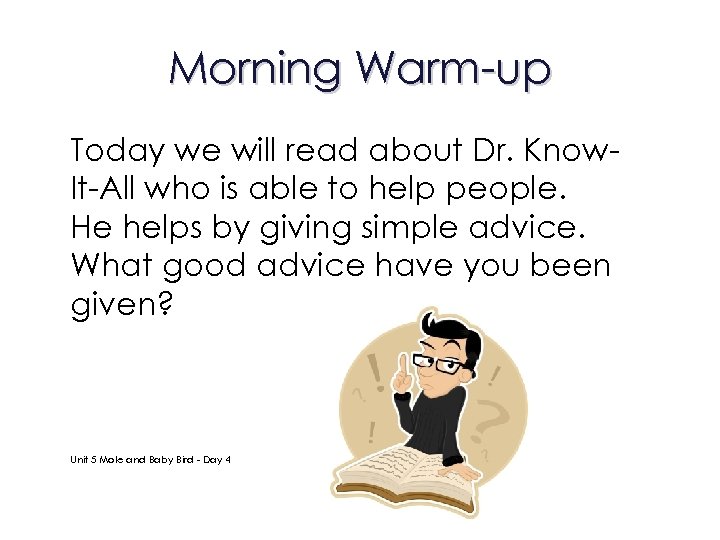 Morning Warm-up

Today we will read about Dr. Know-It-All who is able to help people. He helps by giving simple advice. What good advice have you been given?

Unit 5 Mole and Baby Bird - Day 4